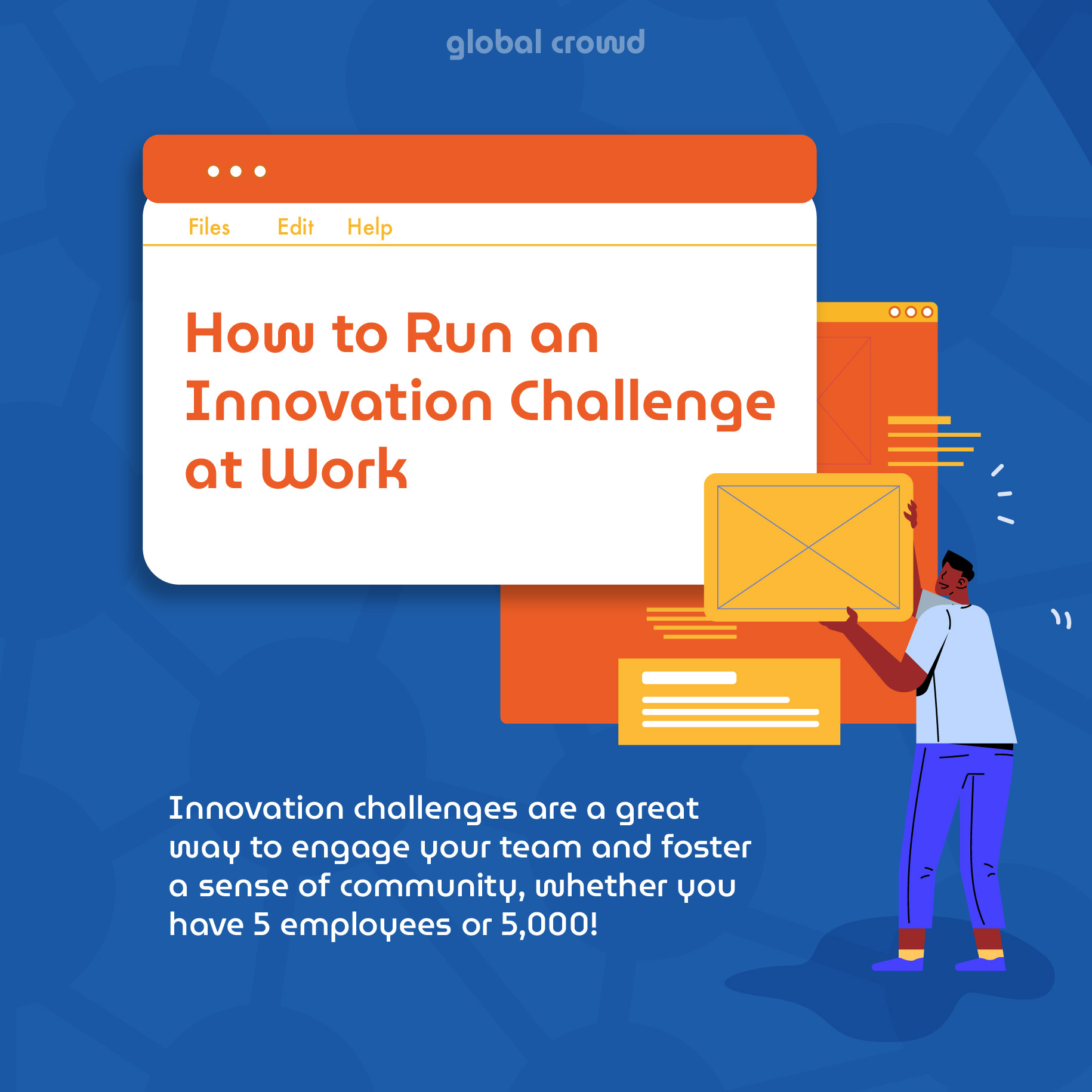 global crowd

Files Edit Help

How to Run an Innovation Challenge at Work

Innovation challenges are a great way to engage your team and foster a sense of community, whether you have 5 employees or 5,000!